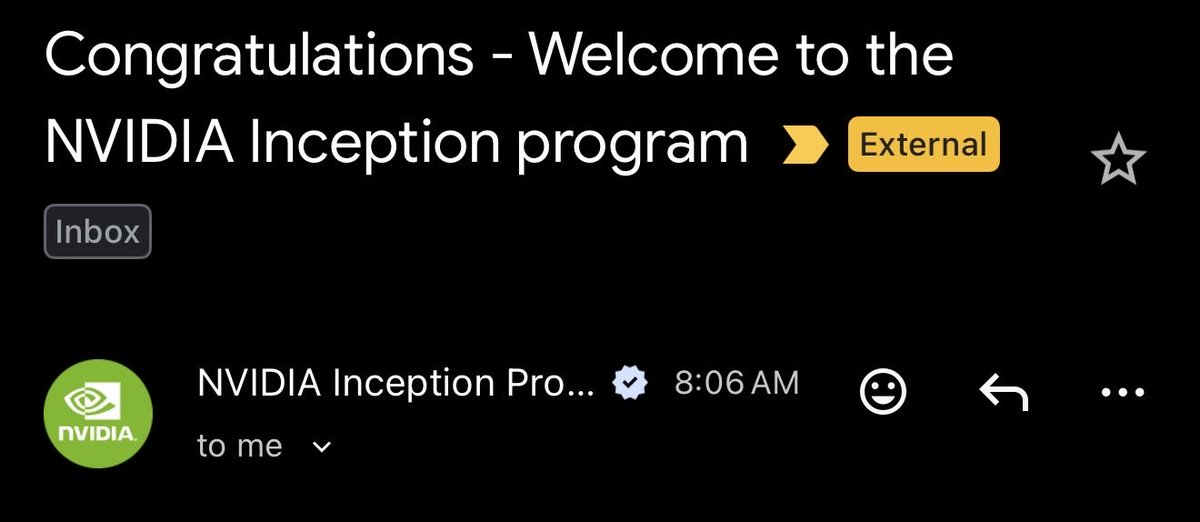 Congratulations - Welcome to the NVIDIA Inception program External

Inbox

NVIDIA

NVIDIA Inception Pro... 8:06 AM

to me